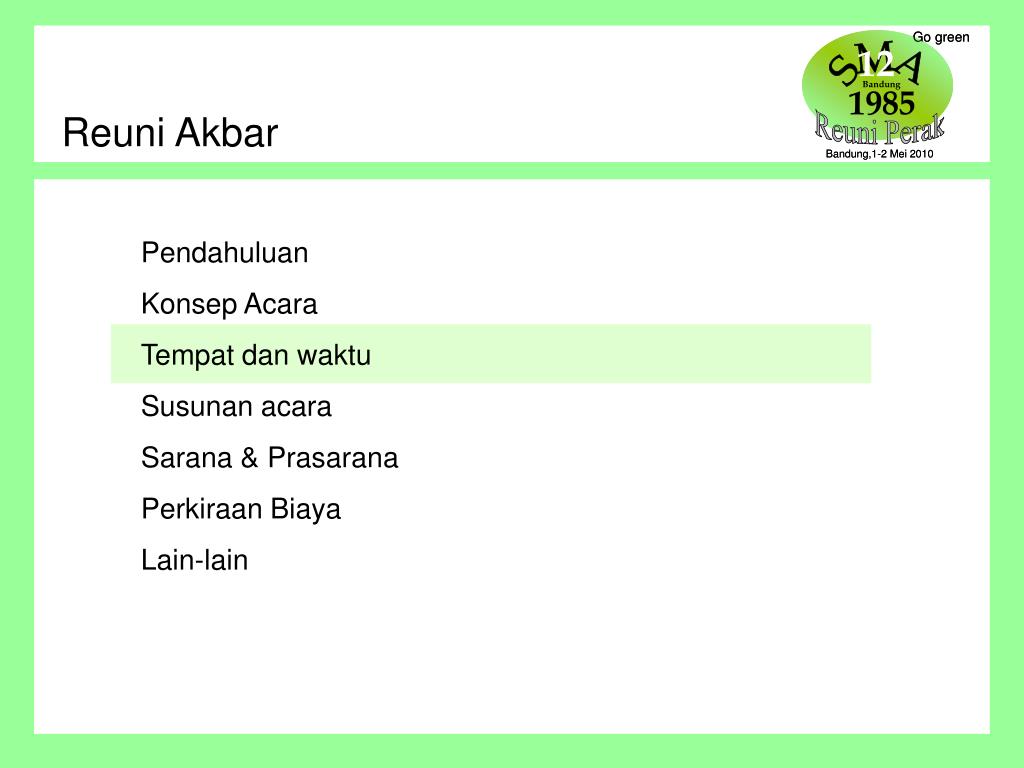 Reuni Akbar

Go green

SMA 12 Bandung 1985 Reuni Perak

Bandung,1-2 Mei 2010

Pendahuluan

Konsep Acara

Tempat dan waktu

Susunan acara

Sarana & Prasarana

Perkiraan Biaya

Lain-lain